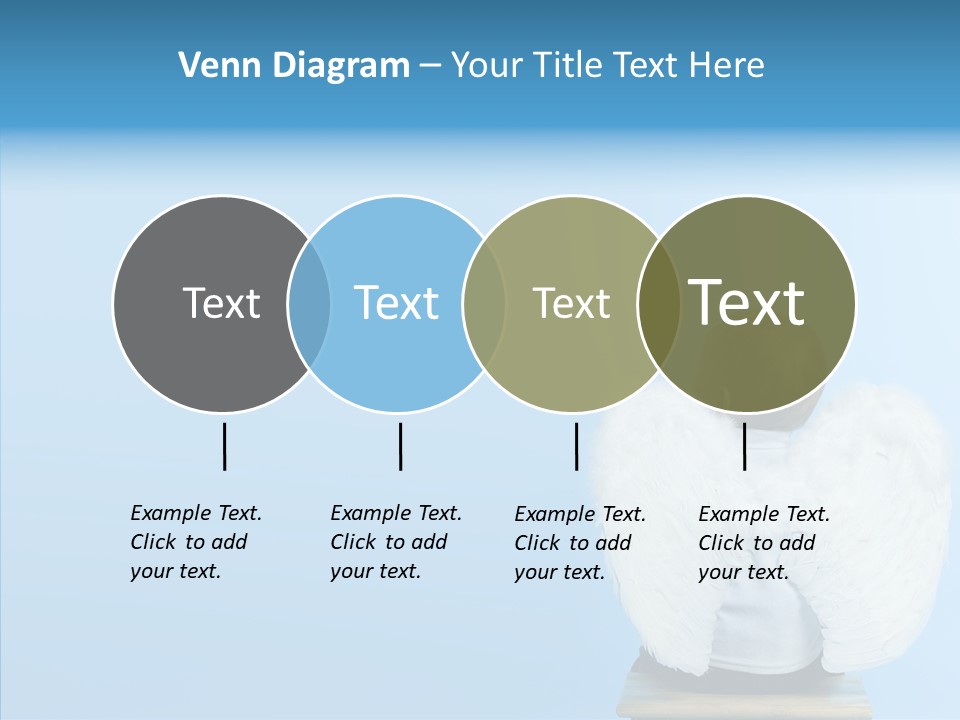 Venn Diagram – Your Title Text Here

Text

Text

Text

Text

Example Text. Click to add your text.

Example Text. Click to add your text.

Example Text. Click to add your text.

Example Text. Click to add your text.